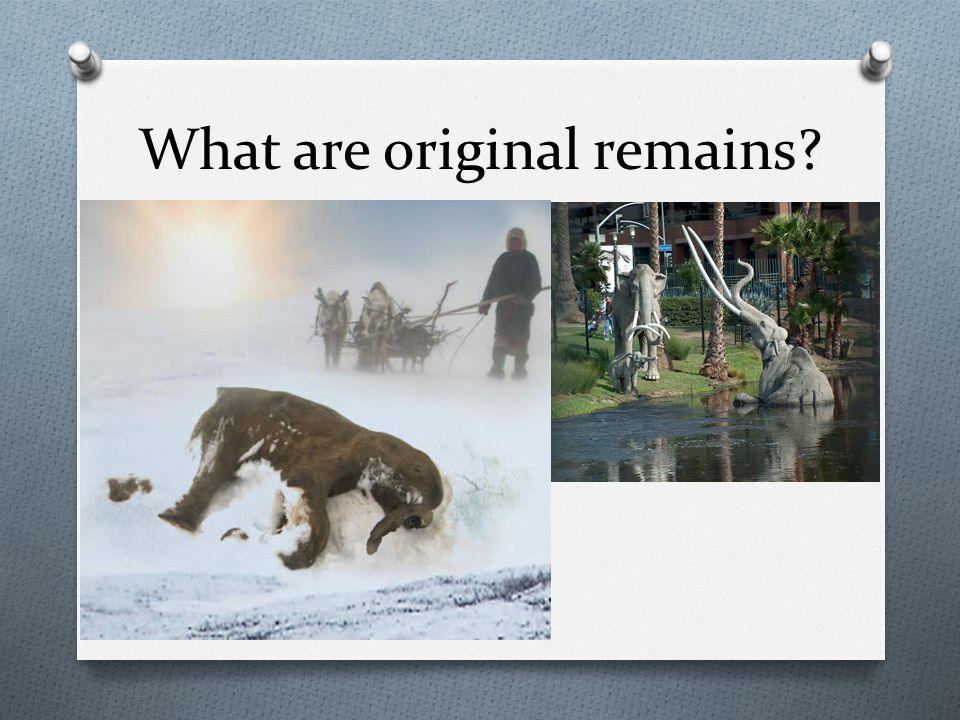 What are original remains?